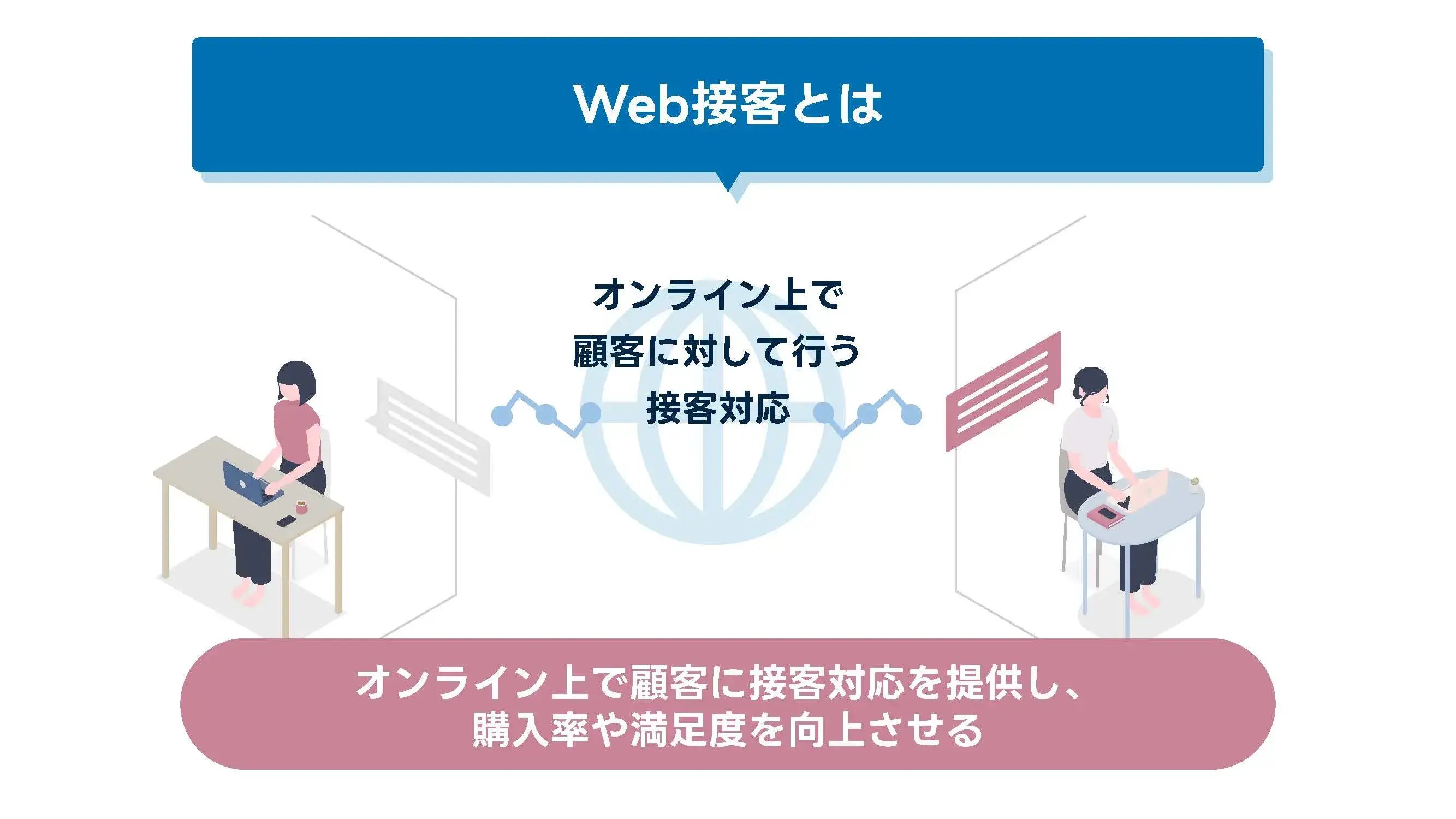 Web接客とは

オンライン上で
顧客に対して行う
接客対応

オンライン上で顧客に接客対応を提供し、
購入率や満足度を向上させる